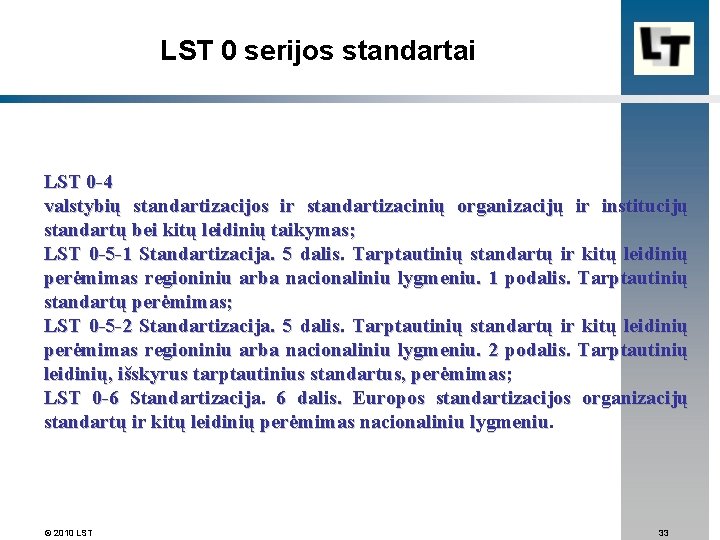 LST 0 serijos standartai

LT

LST 0-4
valstybių standartizacijos ir standartizacinių organizacijų ir institucijų standartų bei kitų leidinių taikymas;
LST 0-5-1 Standartizacija. 5 dalis. Tarptautinių standartų ir kitų leidinių perėmimas regioniniu arba nacionaliniu lygmeniu. 1 podalis. Tarptautinių standartų perėmimas;
LST 0-5-2 Standartizacija. 5 dalis. Tarptautinių standartų ir kitų leidinių perėmimas regioniniu arba nacionaliniu lygmeniu. 2 podalis. Tarptautinių leidinių, išskyrus tarptautinius standartus, perėmimas;
LST 0-6 Standartizacija. 6 dalis. Europos standartizacijos organizacijų standartų ir kitų leidinių perėmimas nacionaliniu lygmeniu.

© 2010 LST

33